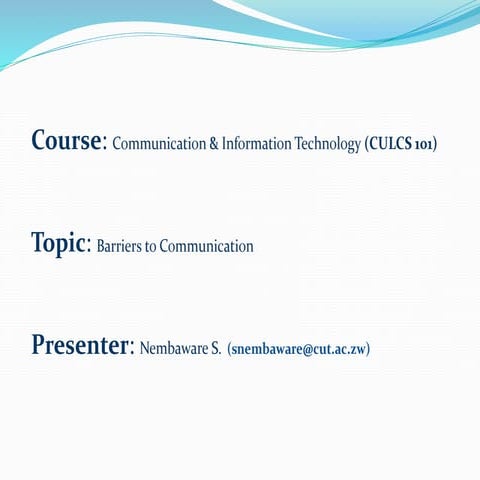 Course: Communication & Information Technology (CULCS 101)

Topic: Barriers to Communication

Presenter: Nembaware S. (snembaware@cut.ac.zw)